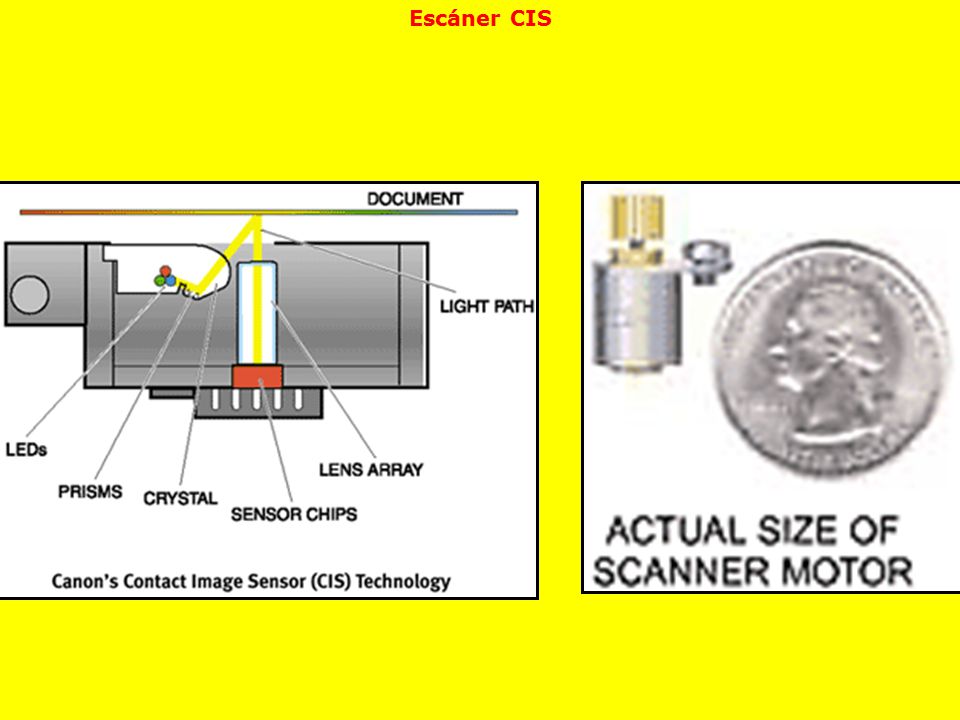 Escáner CIS

DOCUMENT

LIGHT PATH

LEDs

PRISMS

CRYSTAL

SENSOR CHIPS

LENS ARRAY

Canon's Contact Image Sensor (CIS) Technology

ACTUAL SIZE OF SCANNER MOTOR